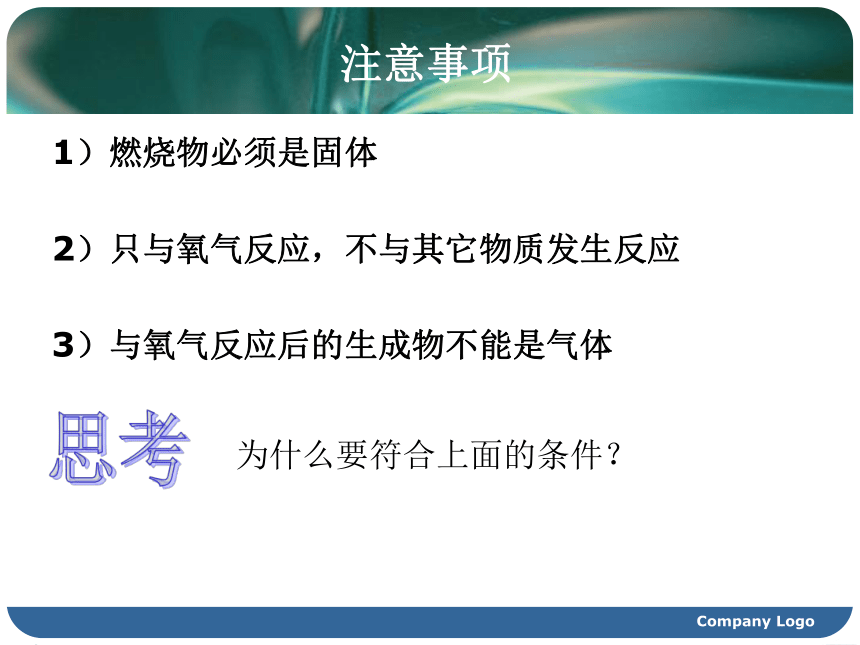 注意事项

1）燃烧物必须是固体

2）只与氧气反应，不与其它物质发生反应

3）与氧气反应后的生成物不能是气体

思考

为什么要符合上面的条件？

Company Logo